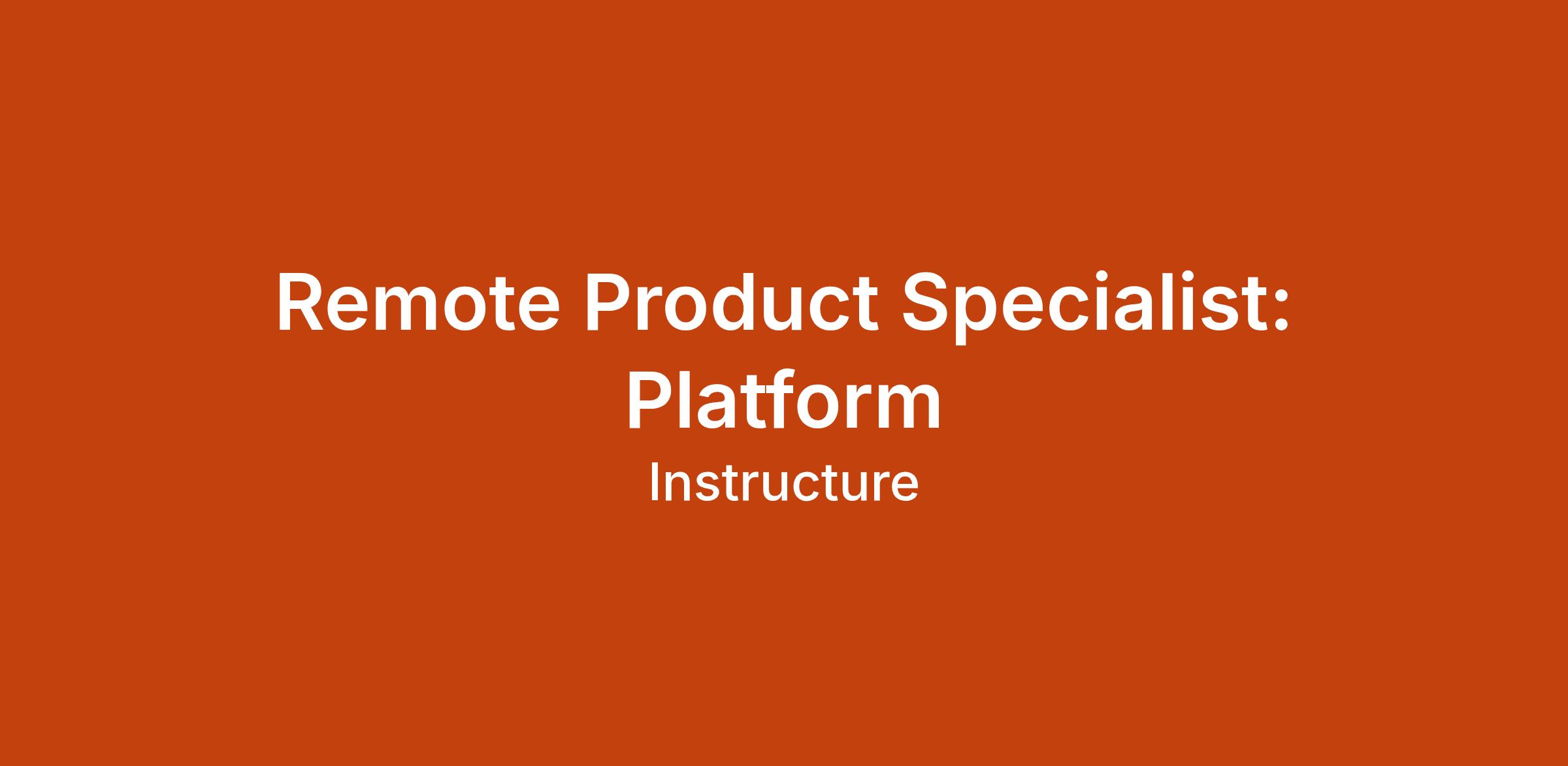 Remote Product Specialist: Platform

Instructure